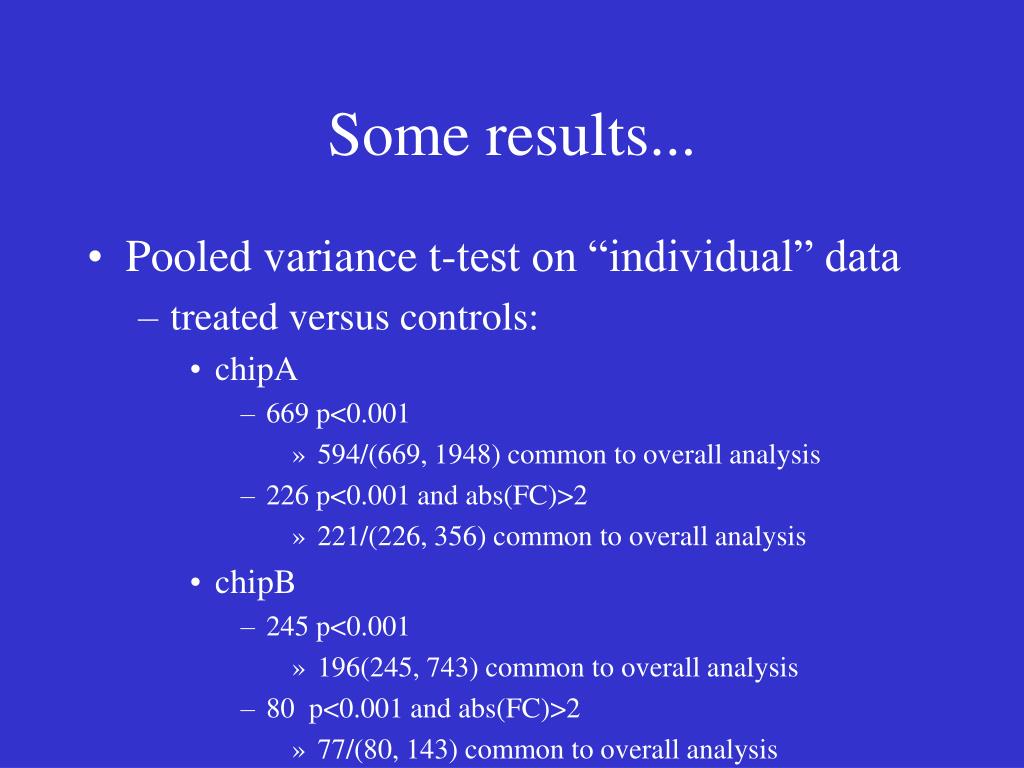 Some results...

• Pooled variance t-test on “individual” data
– treated versus controls:
• chipA
– 669 p<0.001
» 594/(669, 1948) common to overall analysis
– 226 p<0.001 and abs(FC)>2
» 221/(226, 356) common to overall analysis
• chipB
– 245 p<0.001
» 196(245, 743) common to overall analysis
– 80 p<0.001 and abs(FC)>2
» 77/(80, 143) common to overall analysis